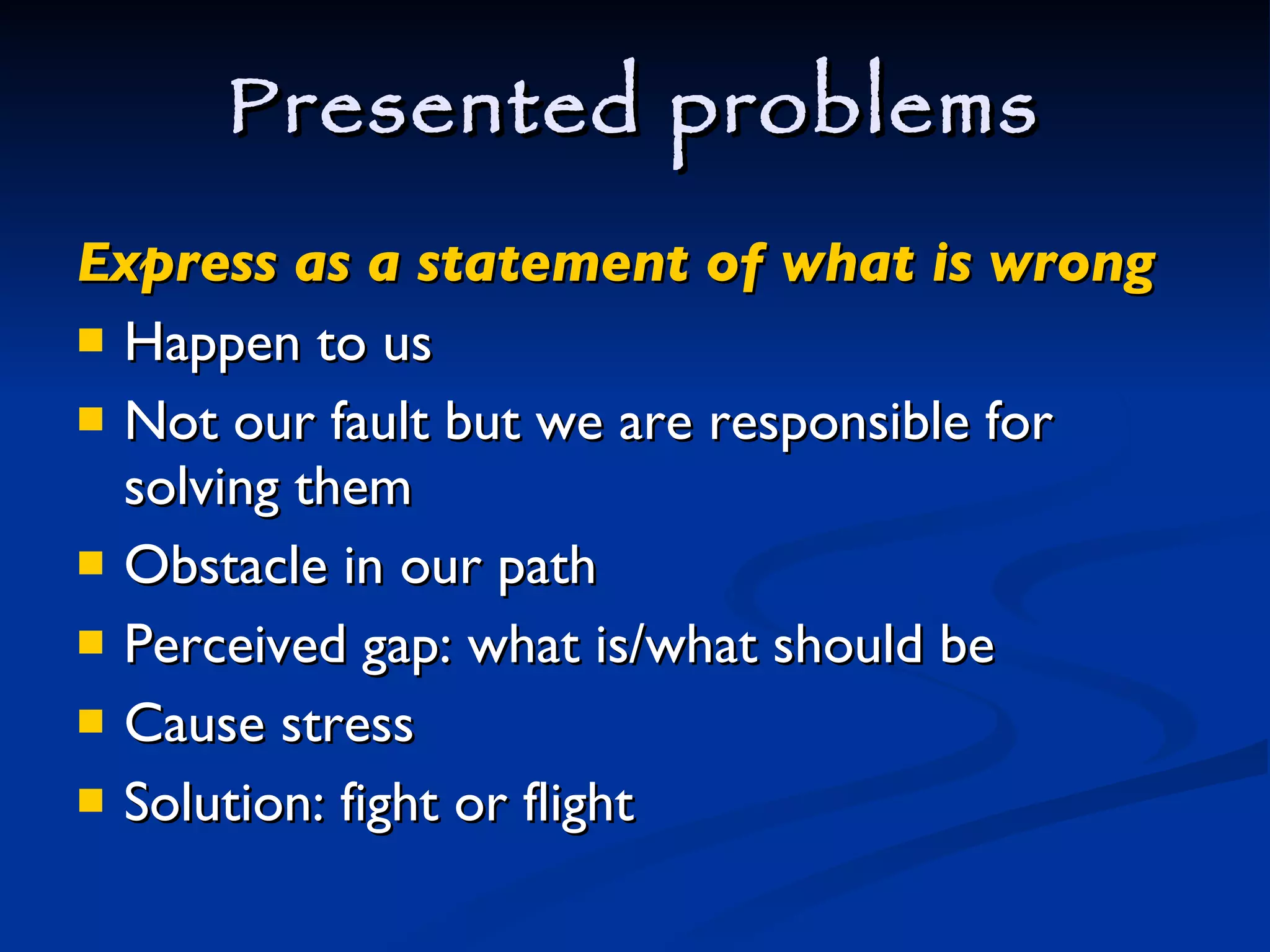 Presented problems

Express as a statement of what is wrong

- Happen to us
- Not our fault but we are responsible for solving them
- Obstacle in our path
- Perceived gap: what is/what should be
- Cause stress
- Solution: fight or flight